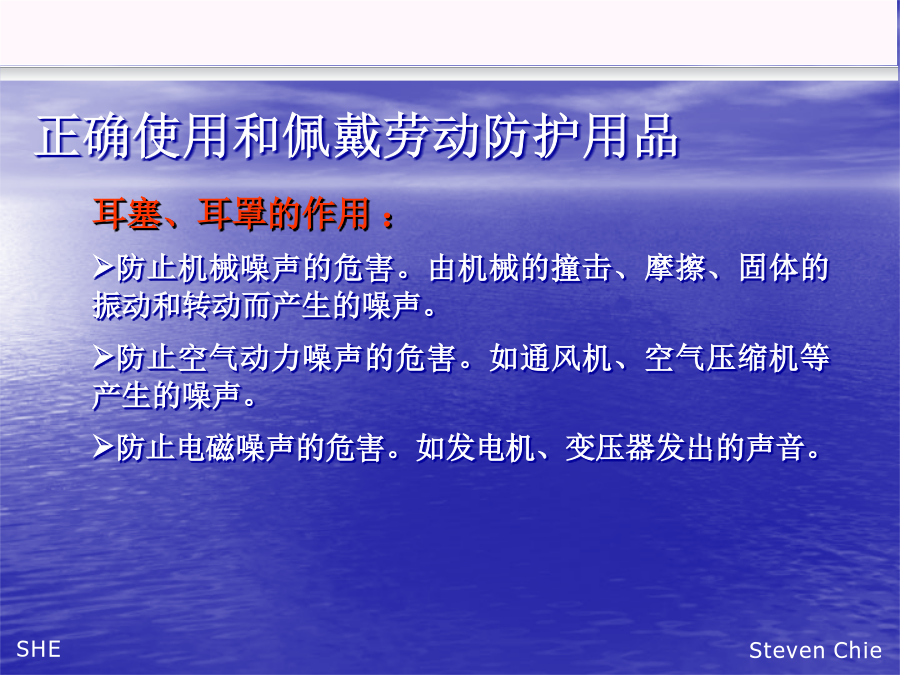 正确使用和佩戴劳动防护用品

耳塞、耳罩的作用：

➢防止机械噪声的危害。由机械的撞击、摩擦、固体的振动和转动而产生的噪声。

➢防止空气动力噪声的危害。如通风机、空气压缩机等产生的噪声。

➢防止电磁噪声的危害。如发电机、变压器发出的声音。

SHE

Steven Chie